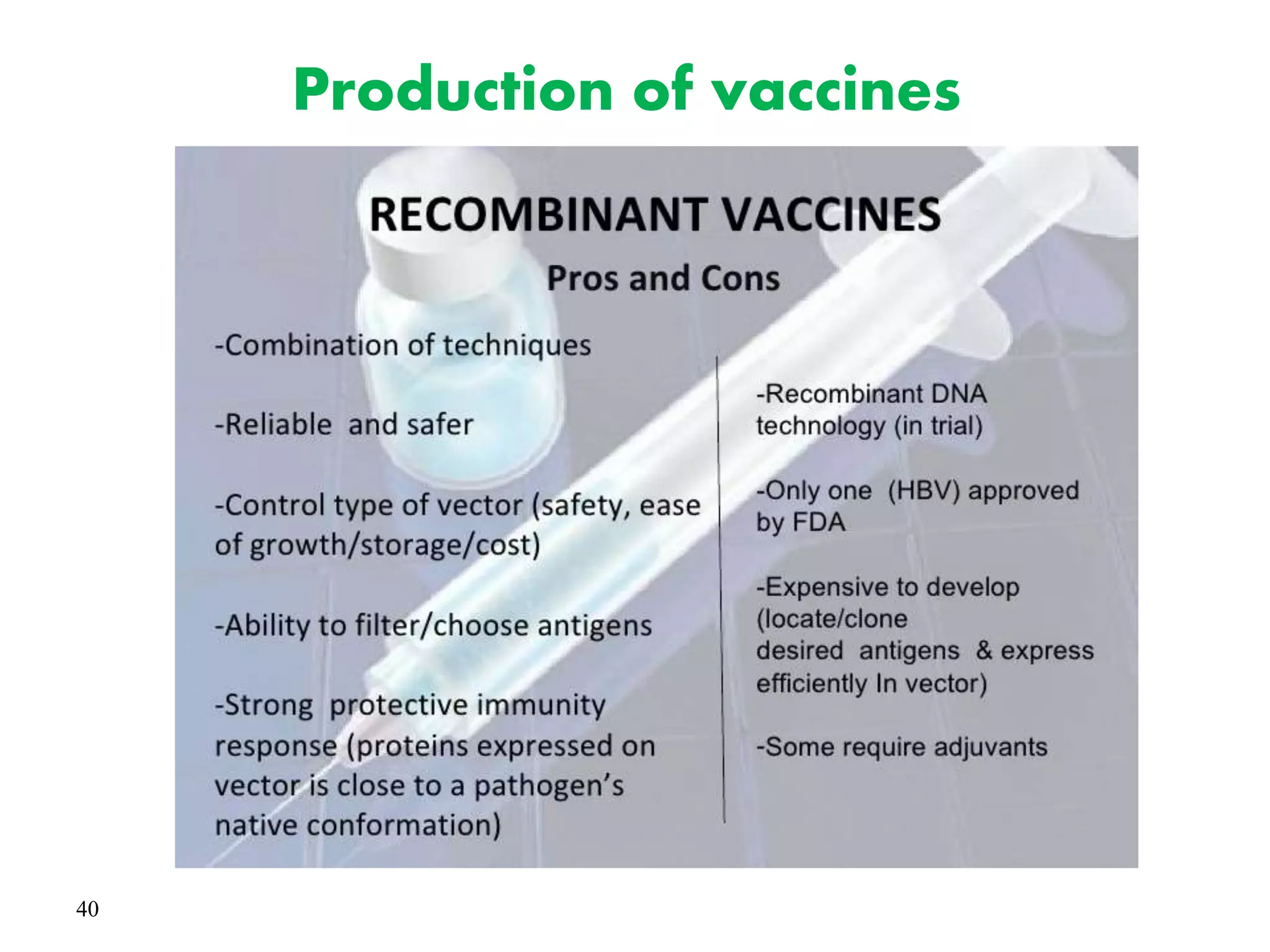 Production of vaccines

RECOMBINANT VACCINES

Pros and Cons

-Combination of techniques

-Reliable and safer

-Control type of vector (safety, ease of growth/storage/cost)

-Ability to filter/choose antigens

-Strong protective immunity response (proteins expressed on vector is close to a pathogen's native conformation)

-Recombinant DNA technology (in trial)

-Only one (HBV) approved by FDA

-Expensive to develop (locate/clone desired antigens & express efficiently In vector)

-Some require adjuvants

40